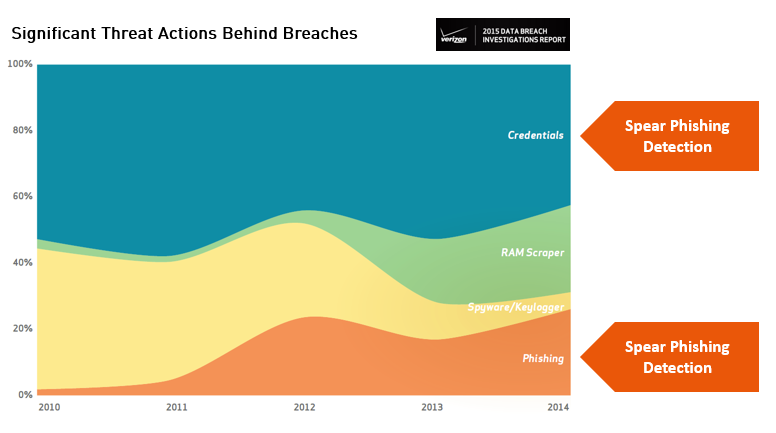 Significant Threat Actions Behind Breaches

verizon 2015 DATA BREACH INVESTIGATIONS REPORT

100%
80%
60%
40%
20%
0%

Credentials
RAM Scraper
Spyware/Keylogger
Phishing

2010
2011
2012
2013
2014

Spear Phishing Detection

Spear Phishing Detection